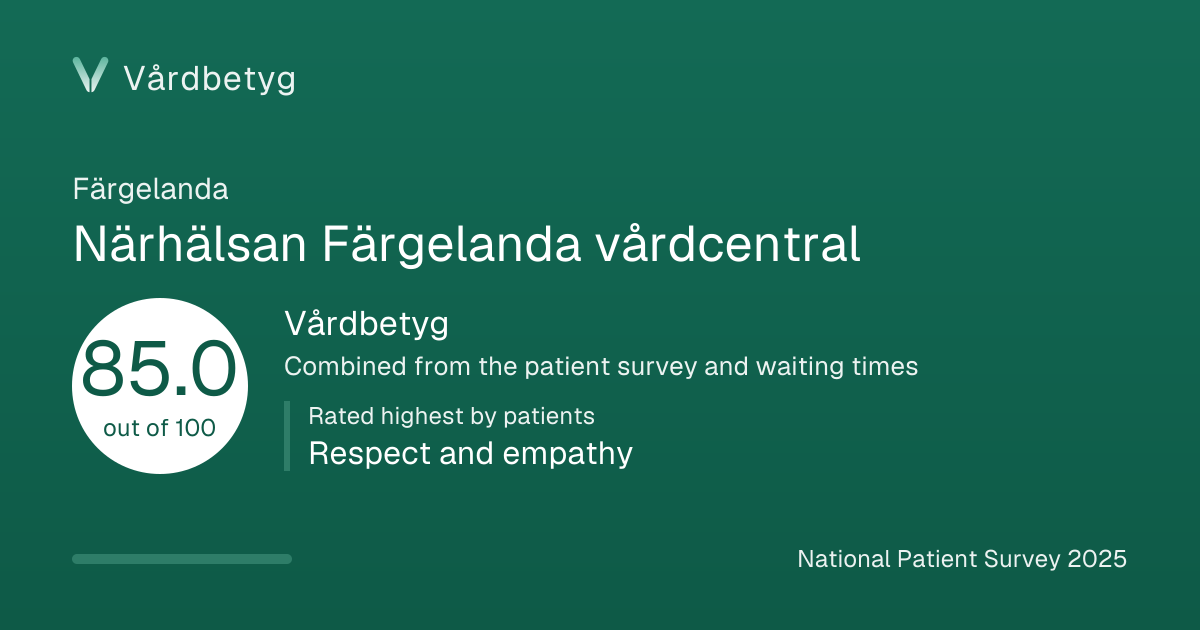 Vårdbetyg

Färgelanda

Närhälsan Färgelanda vårdcentral

85.0
out of 100

Vårdbetyg

Combined from the patient survey and waiting times

Rated highest by patients

Respect and empathy

National Patient Survey 2025